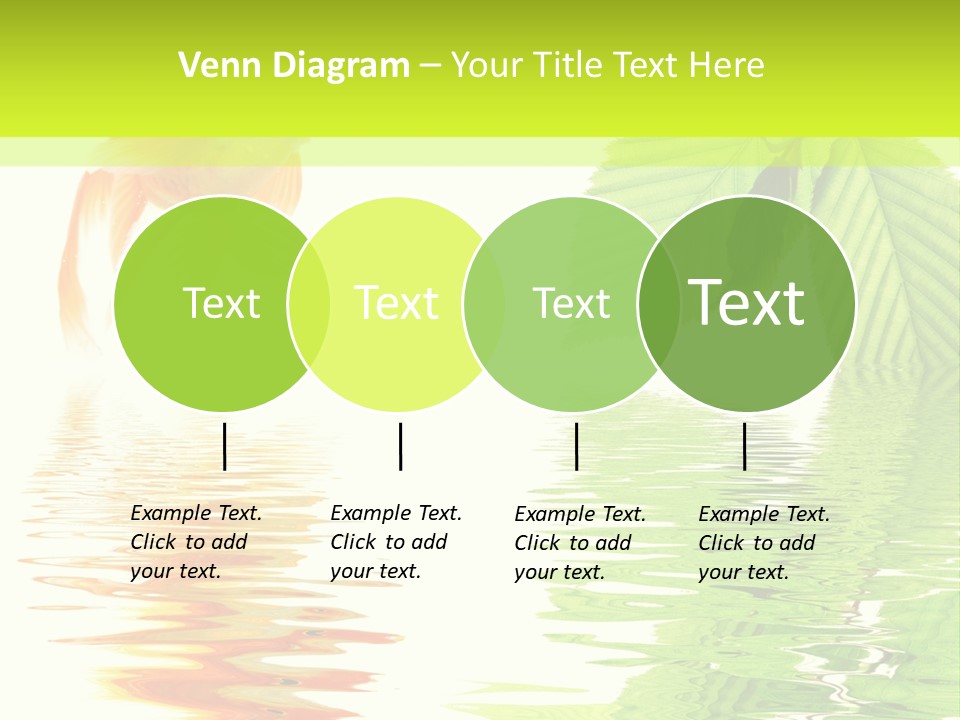 Venn Diagram – Your Title Text Here

Text

Text

Text

Text

Example Text. Click to add your text.

Example Text. Click to add your text.

Example Text. Click to add your text.

Example Text. Click to add your text.